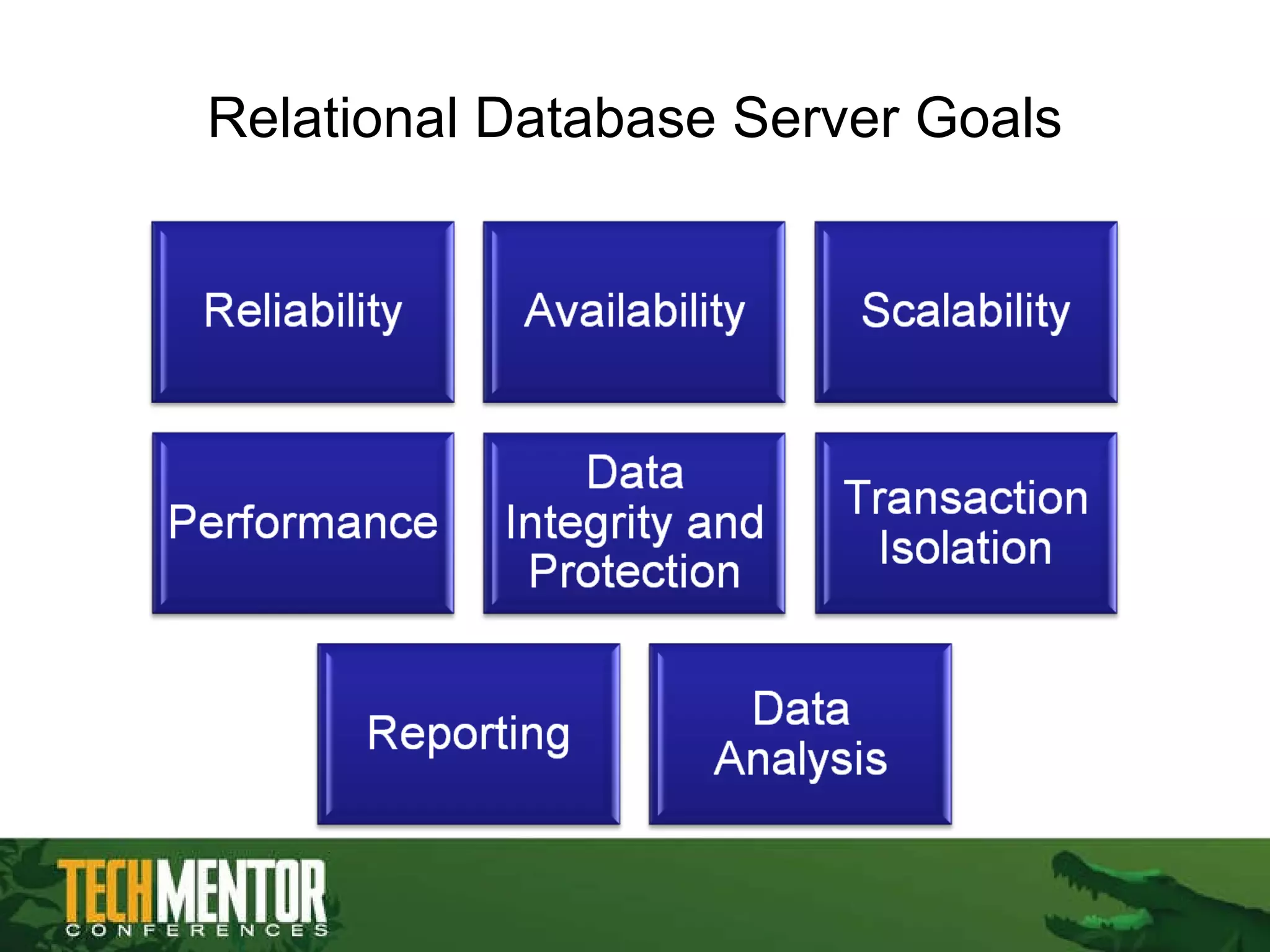 Relational Database Server Goals

Reliability

Availability

Scalability

Performance

Data Integrity and Protection

Transaction Isolation

Reporting

Data Analysis

TECHMENTOR
CONFERENCES